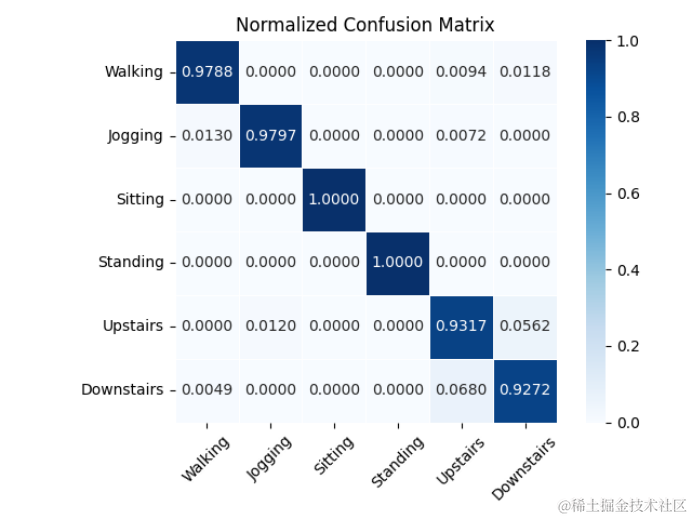 Normalized Confusion Matrix

| | Walking | Jogging | Sitting | Standing | Upstairs | Downstairs |
|---|---|---|---|---|---|---|
| Walking | 0.9788 | 0.0000 | 0.0000 | 0.0000 | 0.0094 | 0.0118 |
| Jogging | 0.0130 | 0.9797 | 0.0000 | 0.0000 | 0.0072 | 0.0000 |
| Sitting | 0.0000 | 0.0000 | 1.0000 | 0.0000 | 0.0000 | 0.0000 |
| Standing | 0.0000 | 0.0000 | 0.0000 | 1.0000 | 0.0000 | 0.0000 |
| Upstairs | 0.0000 | 0.0120 | 0.0000 | 0.0000 | 0.9317 | 0.0562 |
| Downstairs | 0.0049 | 0.0000 | 0.0000 | 0.0000 | 0.0680 | 0.9272 |

1.0
0.8
0.6
0.4
0.2
0.0

@稀土掘金技术社区